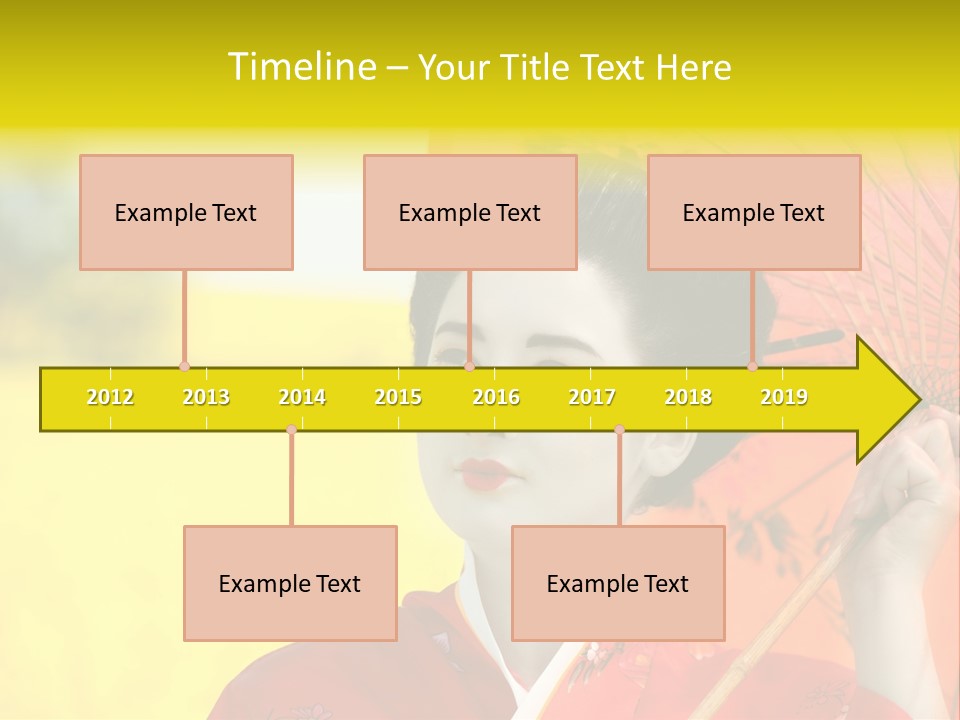 Timeline – Your Title Text Here

Example Text

Example Text

Example Text

2012 2013 2014 2015 2016 2017 2018 2019

Example Text

Example Text